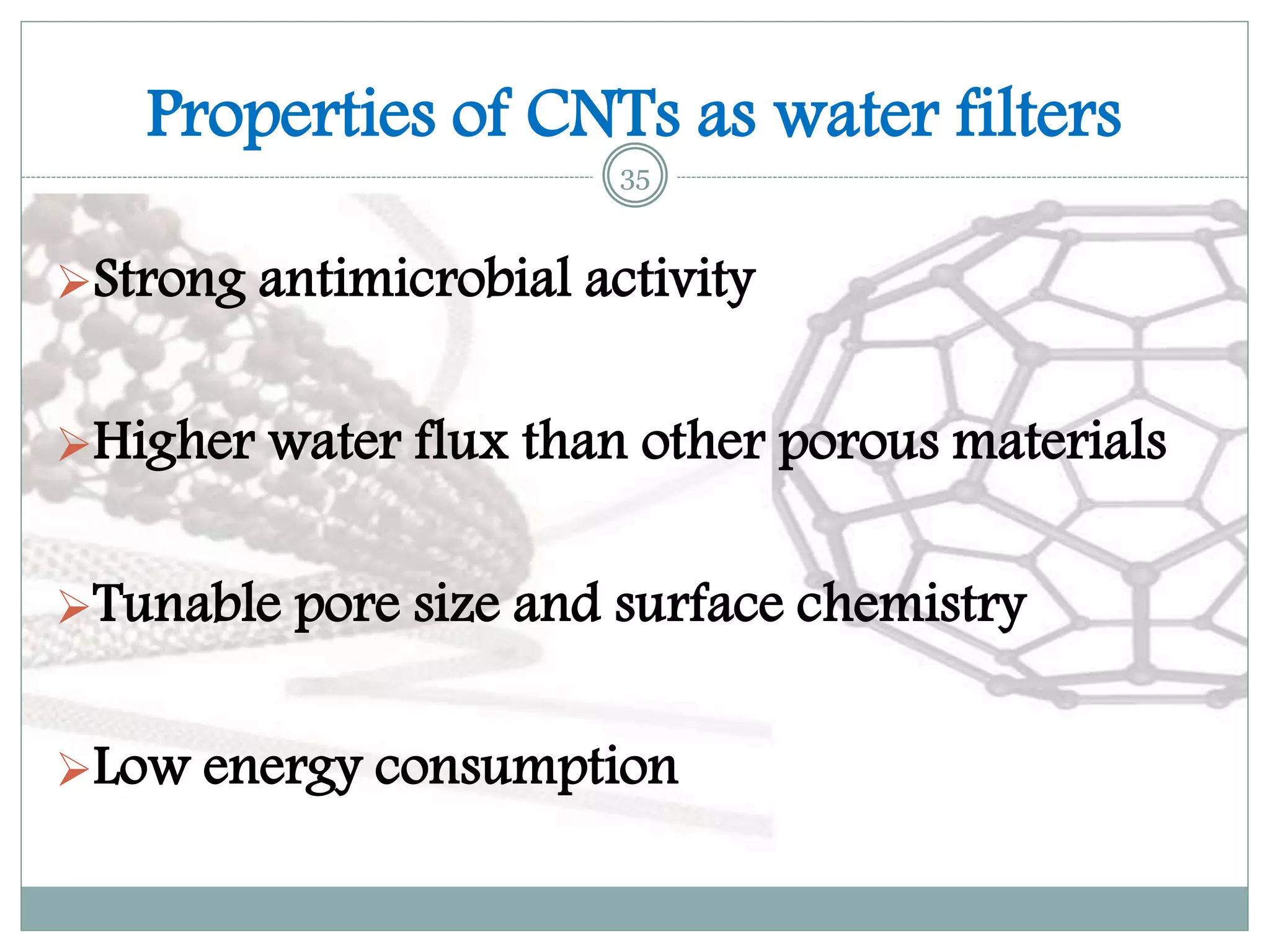 Properties of CNTs as water filters

35

➢Strong antimicrobial activity

➢Higher water flux than other porous materials

➢Tunable pore size and surface chemistry

➢Low energy consumption